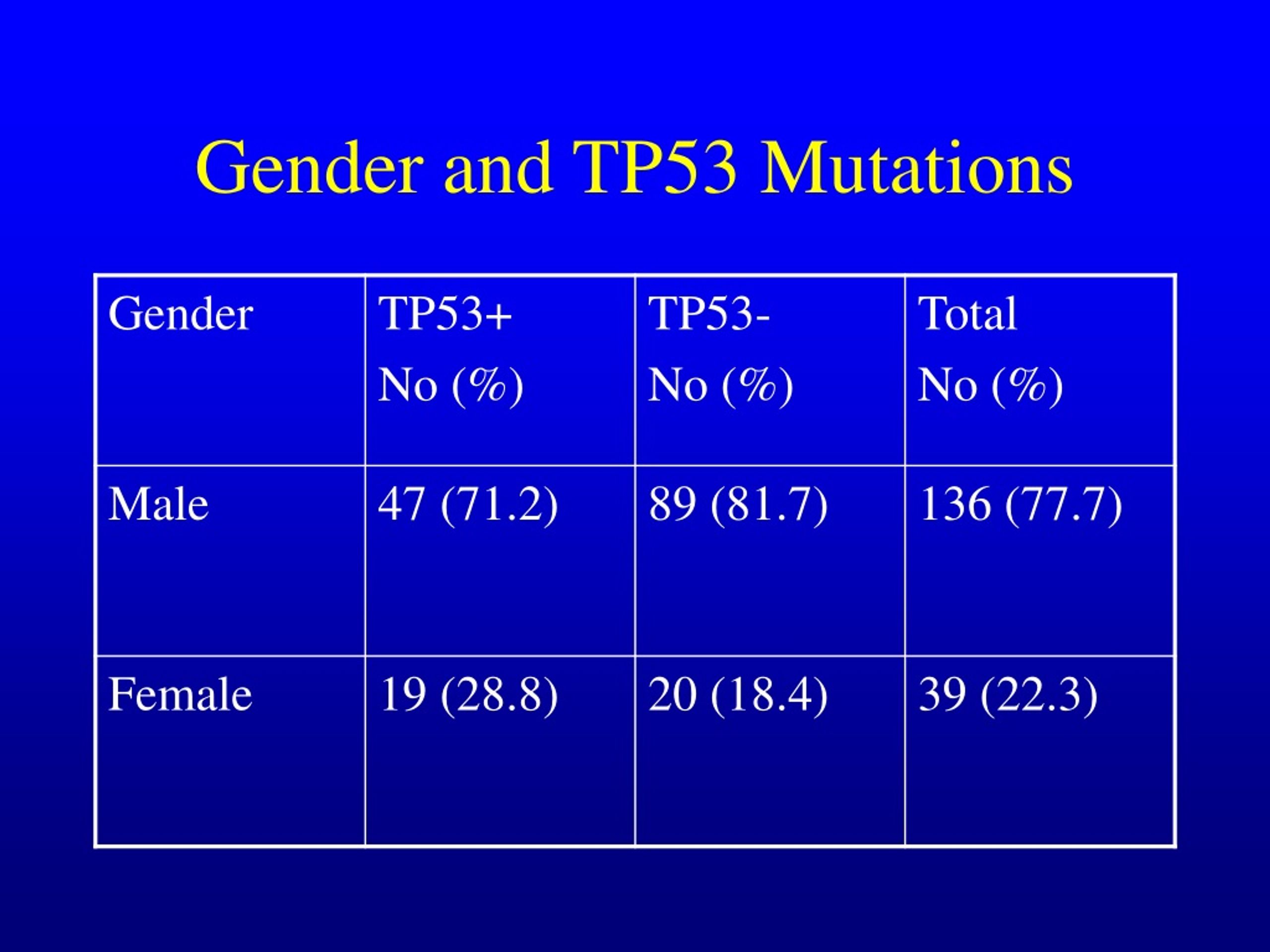 Gender and TP53 Mutations

| Gender | TP53+ No (%) | TP53- No (%) | Total No (%) |
|---|---|---|---|
| Male | 47 (71.2) | 89 (81.7) | 136 (77.7) |
| Female | 19 (28.8) | 20 (18.4) | 39 (22.3) |